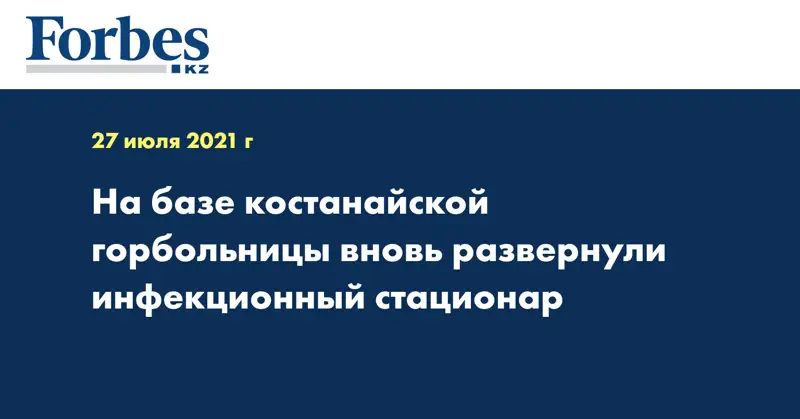 Forbes
KZ

27 июля 2021 г

На базе костанайской горбольницы вновь развернули инфекционный стационар